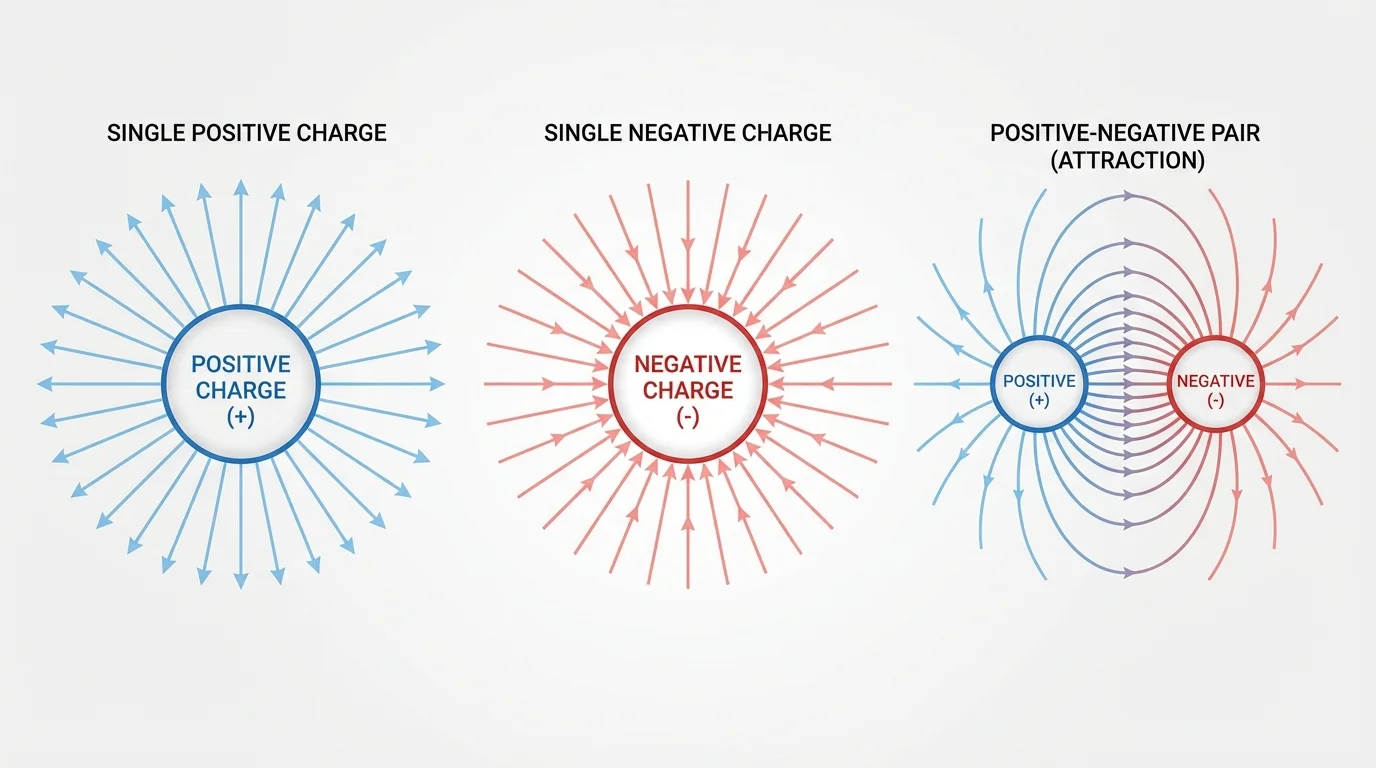 SINGLE POSITIVE CHARGE

POSITIVE CHARGE (+)

SINGLE NEGATIVE CHARGE

NEGATIVE CHARGE (-)

POSITIVE-NEGATIVE PAIR (ATTRACTION)

POSITIVE (+)

NEGATIVE (-)